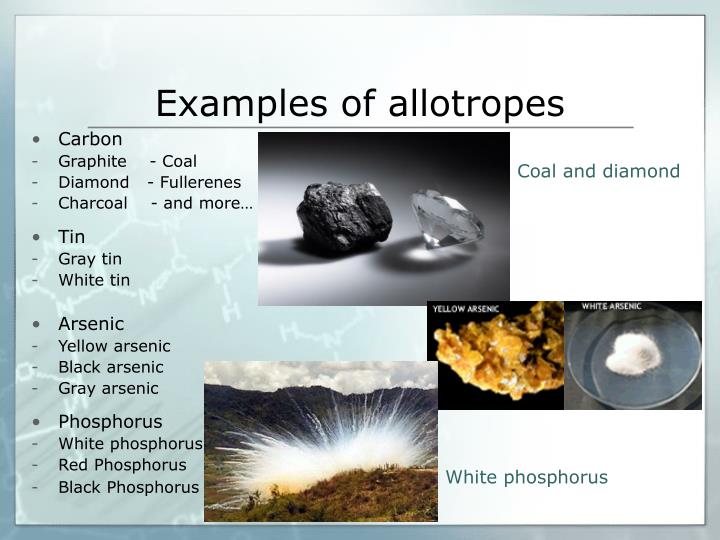 Examples of allotropes

• Carbon
- Graphite - Coal
- Diamond - Fullerenes
- Charcoal - and more…

• Tin
- Gray tin
- White tin

• Arsenic
- Yellow arsenic
- Black arsenic
- Gray arsenic

• Phosphorus
- White phosphorus
- Red Phosphorus
- Black Phosphorus

Coal and diamond

YELLOW ARSENIC

WHITE ARSENIC

White phosphorus